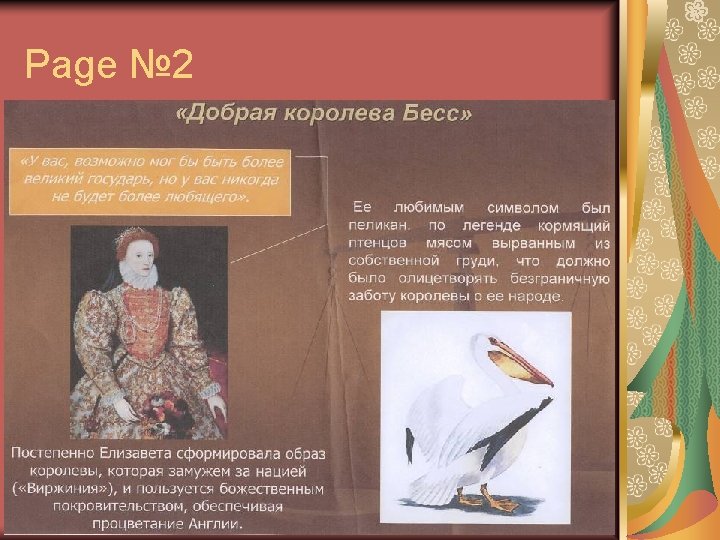 Page №2

«Добрая королева Бесс»

«У вас, возможно мог бы быть более великий государь, но у вас никогда не будет более любящего».

Ее любимым символом был пеликан, по легенде кормящий птенцов мясом вырванным из собственной груди, что должно было олицетворять безграничную заботу королевы о ее народе.

Постепенно Елизавета сформировала образ королевы, которая замужем за нацией («Виржиния»), и пользуется божественным покровительством, обеспечивая процветание Англии.